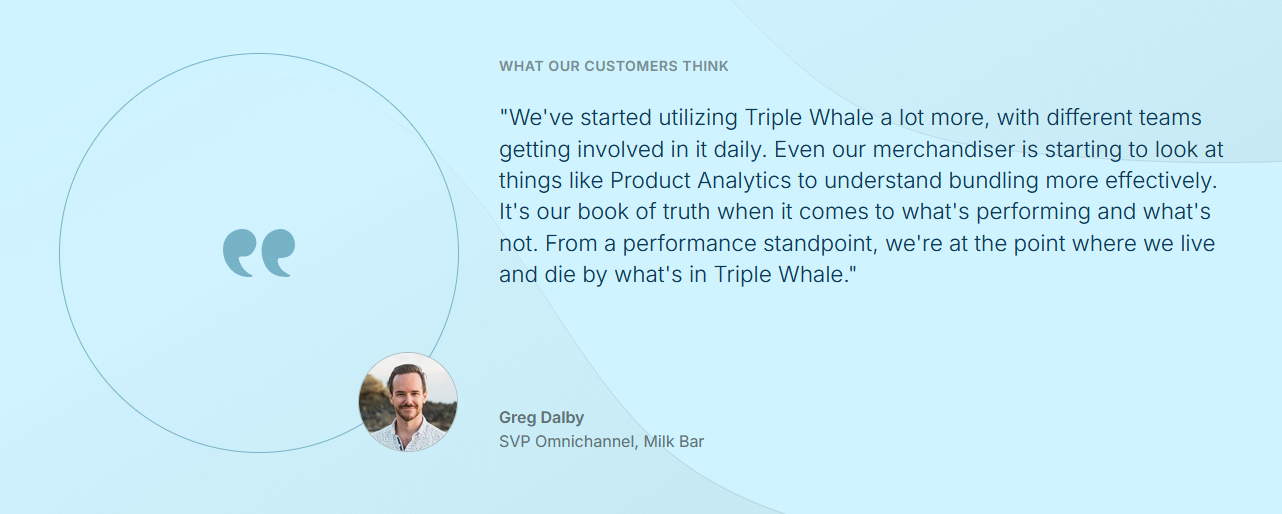 WHAT OUR CUSTOMERS THINK

"We've started utilizing Triple Whale a lot more, with different teams getting involved in it daily. Even our merchandiser is starting to look at things like Product Analytics to understand bundling more effectively. It's our book of truth when it comes to what's performing and what's not. From a performance standpoint, we're at the point where we live and die by what's in Triple Whale."

Greg Dalby
SVP Omnichannel, Milk Bar